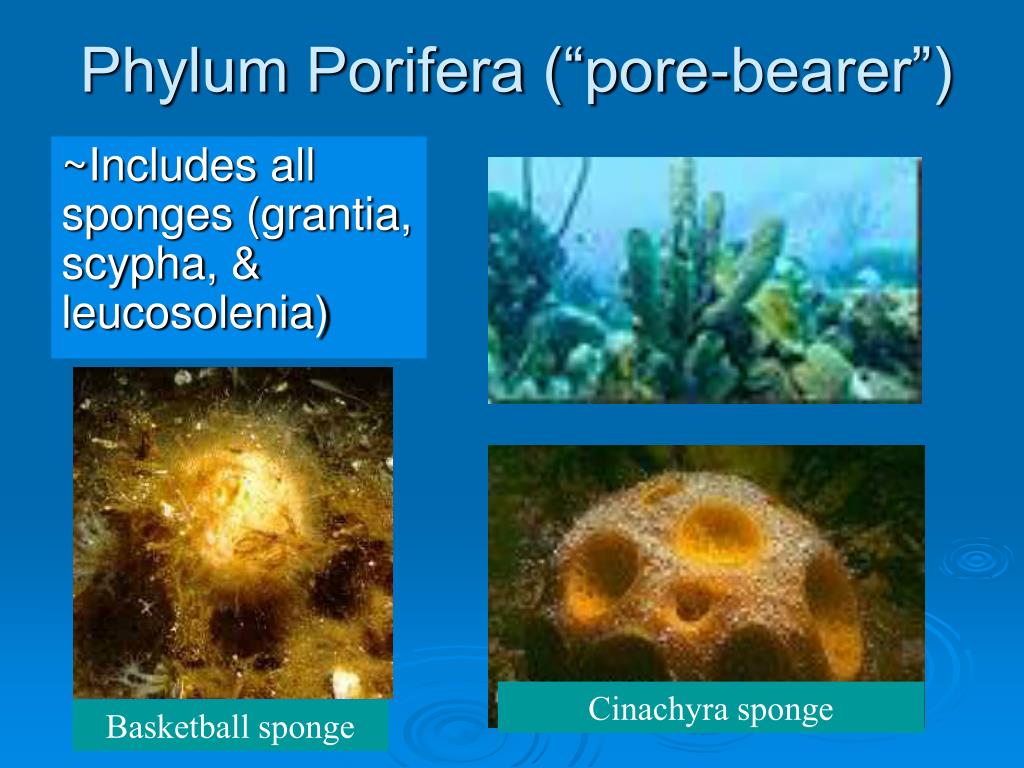 Phylum Porifera (“pore-bearer”)

~Includes all sponges (grantia, scypha, & leucosolenia)

Basketball sponge

Cinachyra sponge